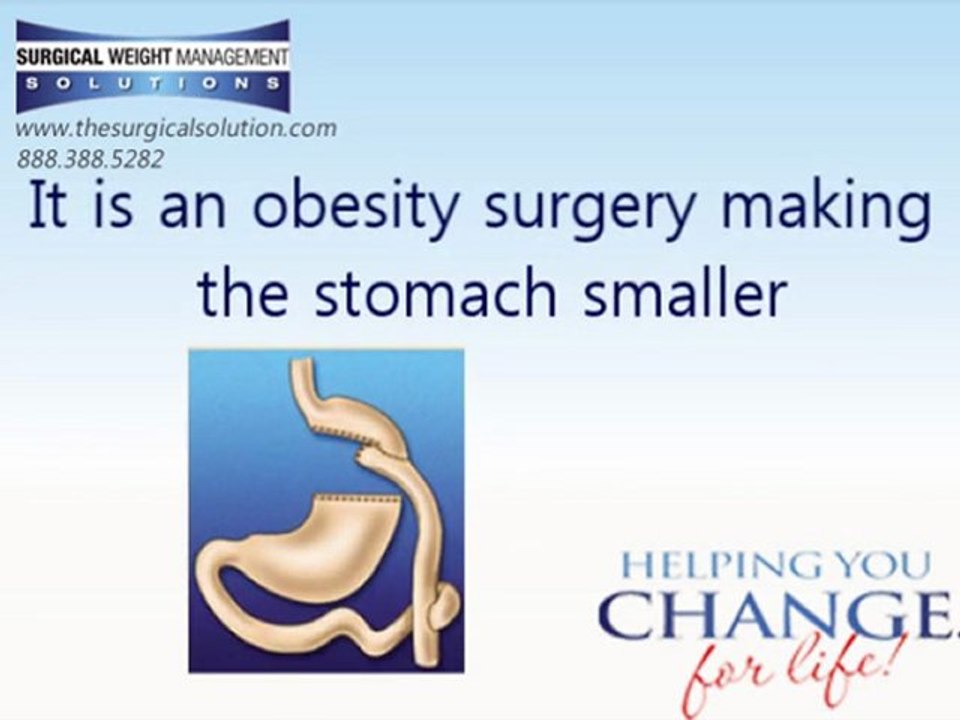 SURGICAL WEIGHT MANAGEMENT
SOLUTIONS
www.thesurgicalsolution.com
888.388.5282

It is an obesity surgery making the stomach smaller

HELPING YOU
CHANGE
for life!